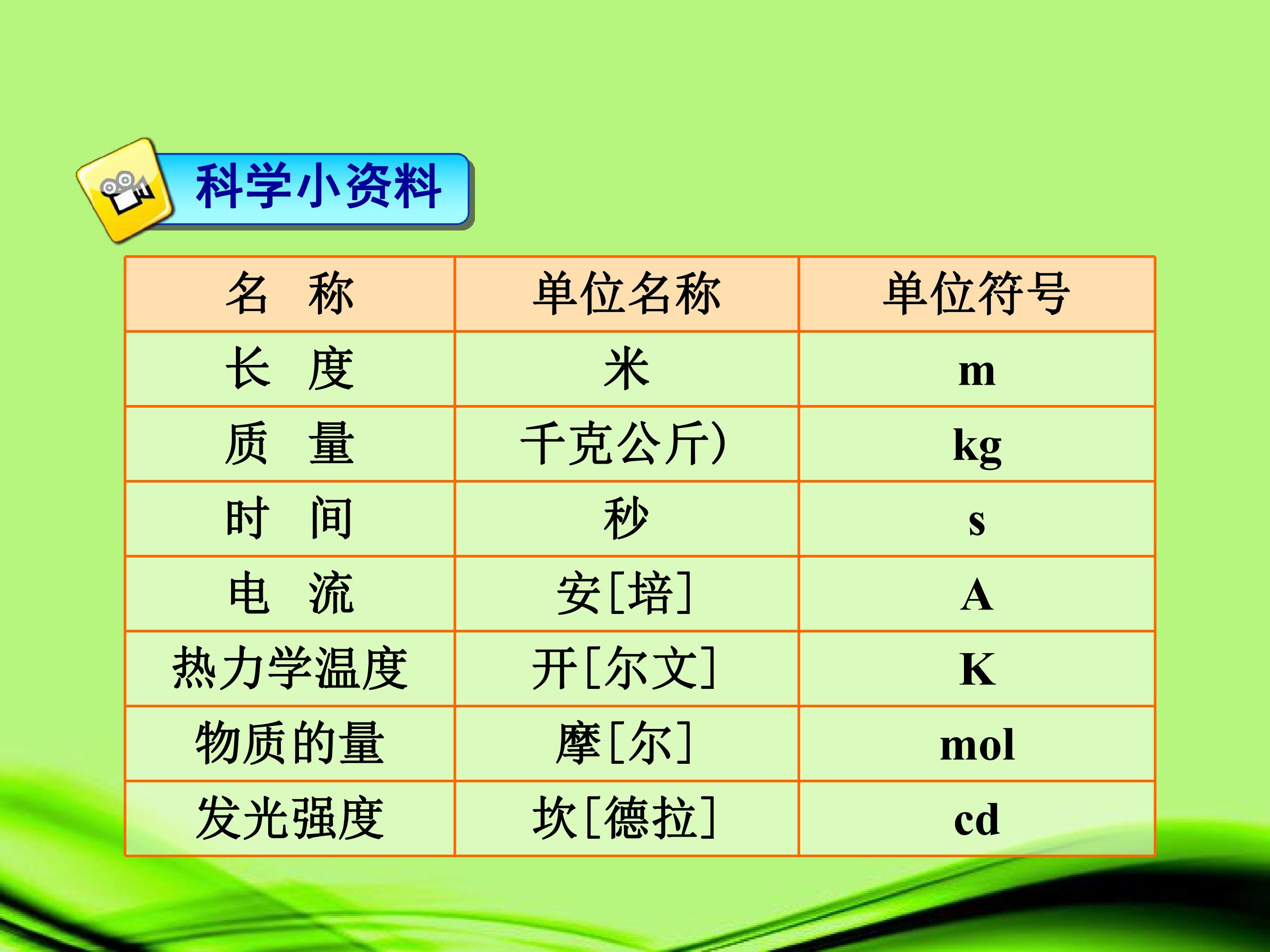 科学小资料

| 名　称 | 单位名称 | 单位符号 |
|---|---|---|
| 长　度 | 米 | m |
| 质　量 | 千克公斤) | kg |
| 时　间 | 秒 | s |
| 电　流 | 安[培] | A |
| 热力学温度 | 开[尔文] | K |
| 物质的量 | 摩[尔] | mol |
| 发光强度 | 坎[德拉] | cd |